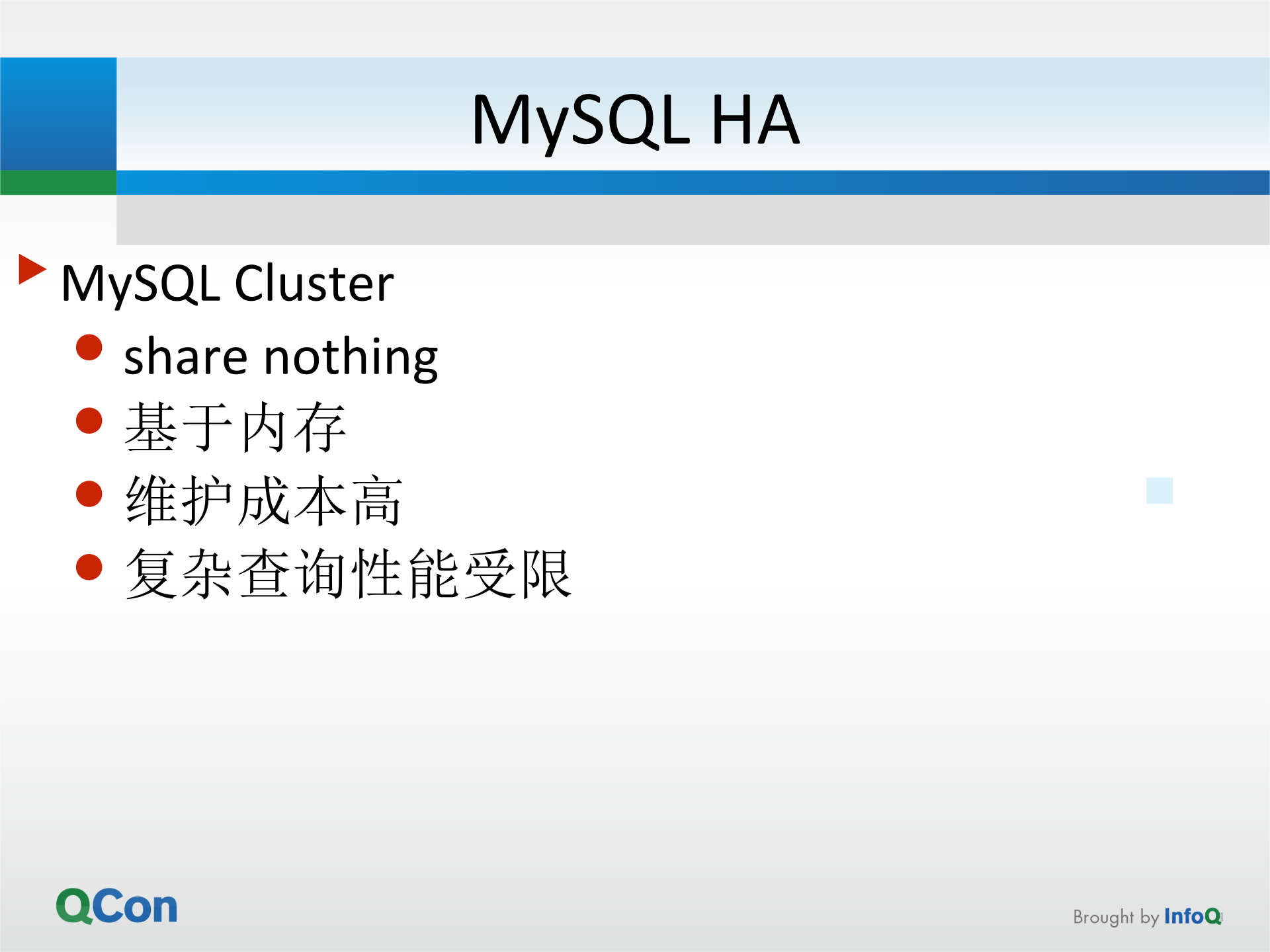 MySQL HA

MySQL Cluster

share nothing

基于内存

维护成本高

复杂查询性能受限

QCon

Brought by InfoQ